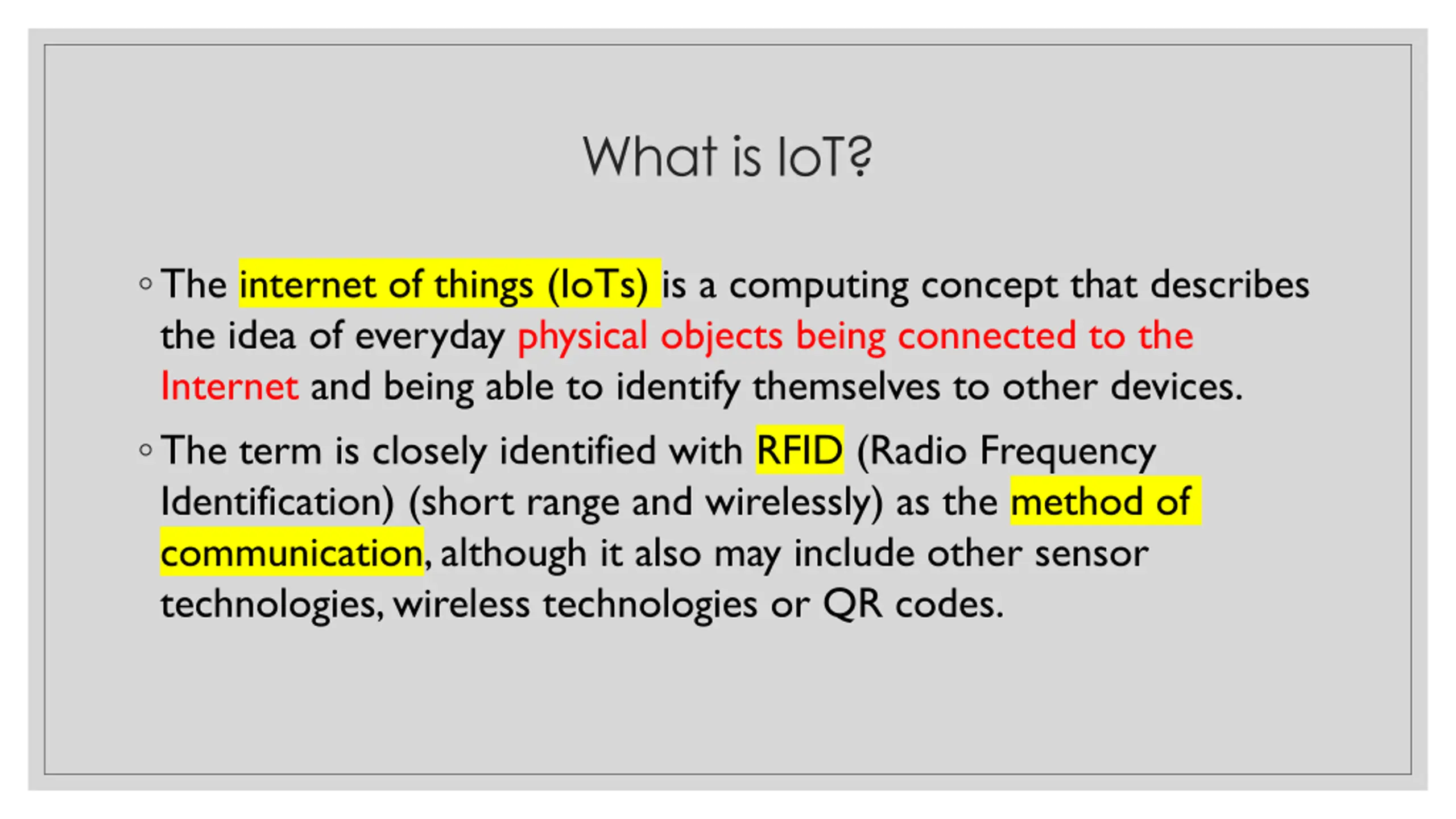 What is IoT?

◦ The internet of things (IoTs) is a computing concept that describes the idea of everyday physical objects being connected to the Internet and being able to identify themselves to other devices.

◦ The term is closely identified with RFID (Radio Frequency Identification) (short range and wirelessly) as the method of communication, although it also may include other sensor technologies, wireless technologies or QR codes.